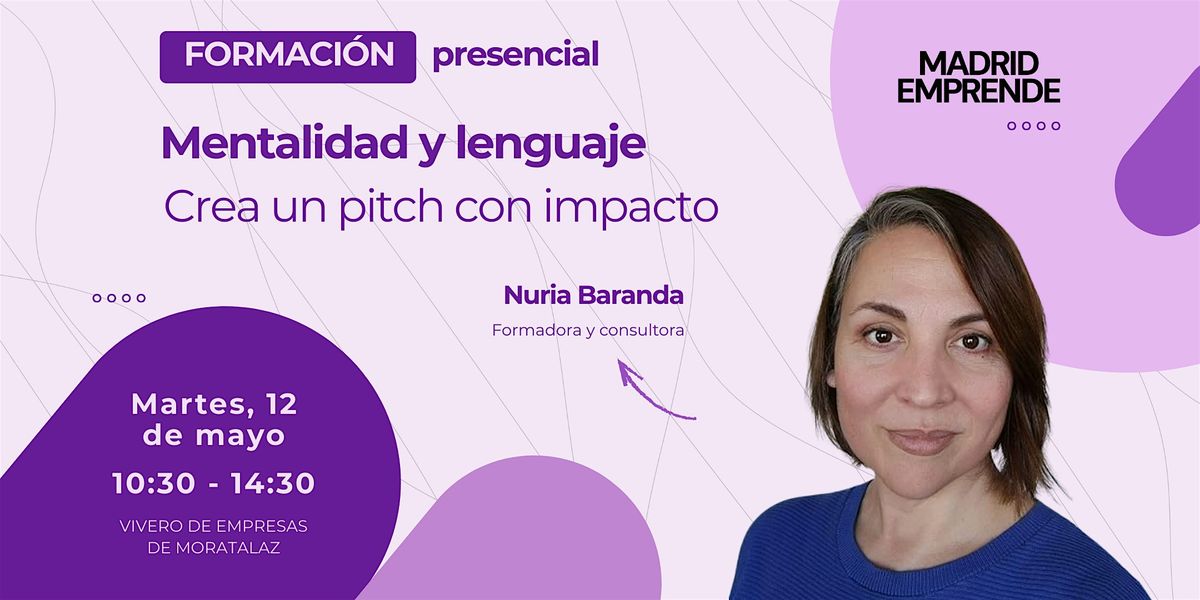 FORMACIÓN presencial

MADRID EMPRENDE

Mentalidad y lenguaje

Crea un pitch con impacto

Nuria Baranda

Formadora y consultora

Martes, 12 de mayo

10:30 - 14:30

VIVERO DE EMPRESAS DE MORATALAZ